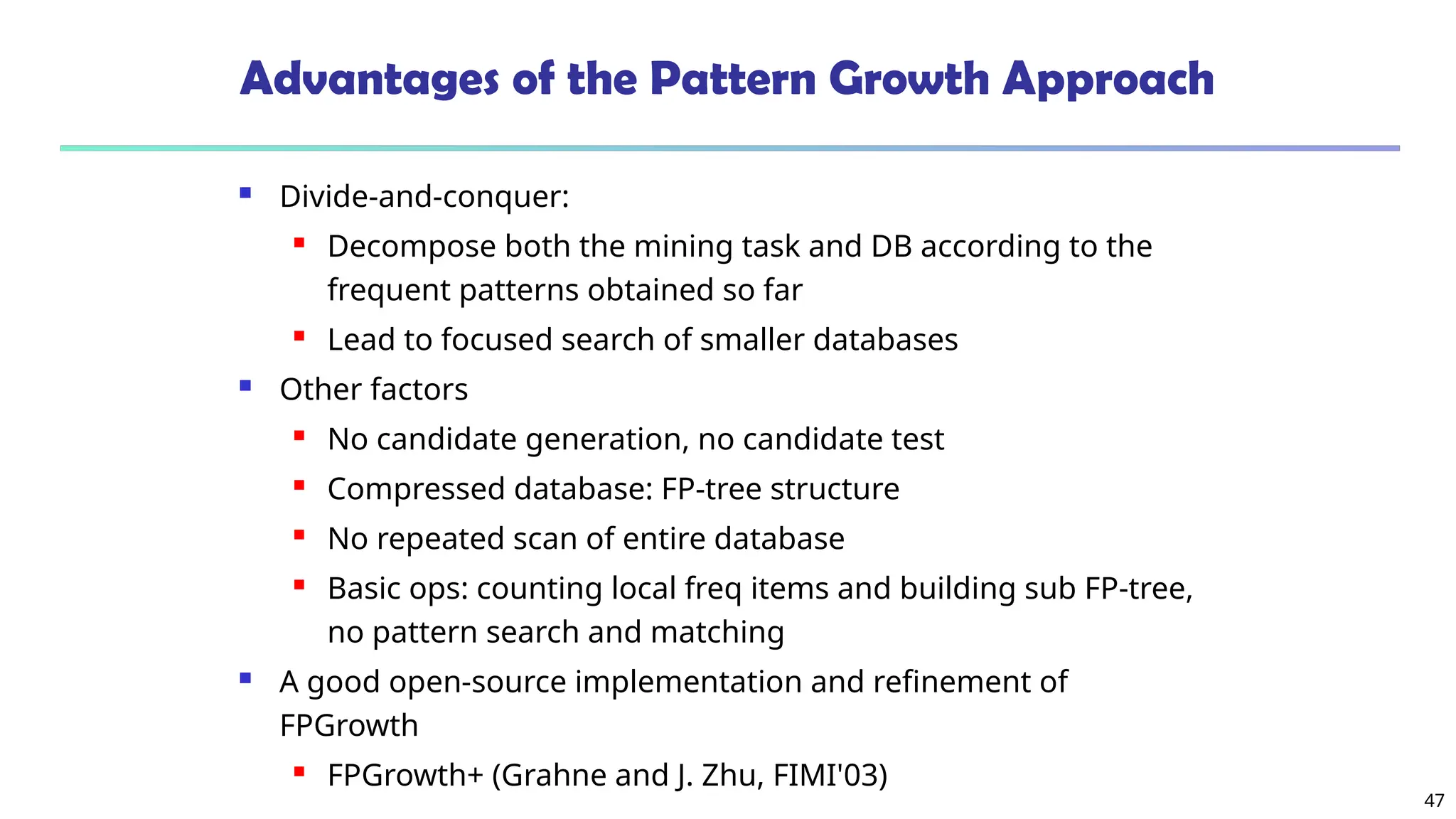 Advantages of the Pattern Growth Approach

- Divide-and-conquer:
  - Decompose both the mining task and DB according to the frequent patterns obtained so far
  - Lead to focused search of smaller databases
- Other factors
  - No candidate generation, no candidate test
  - Compressed database: FP-tree structure
  - No repeated scan of entire database
  - Basic ops: counting local freq items and building sub FP-tree, no pattern search and matching
- A good open-source implementation and refinement of FPGrowth
  - FPGrowth+ (Grahne and J. Zhu, FIMI'03)

47